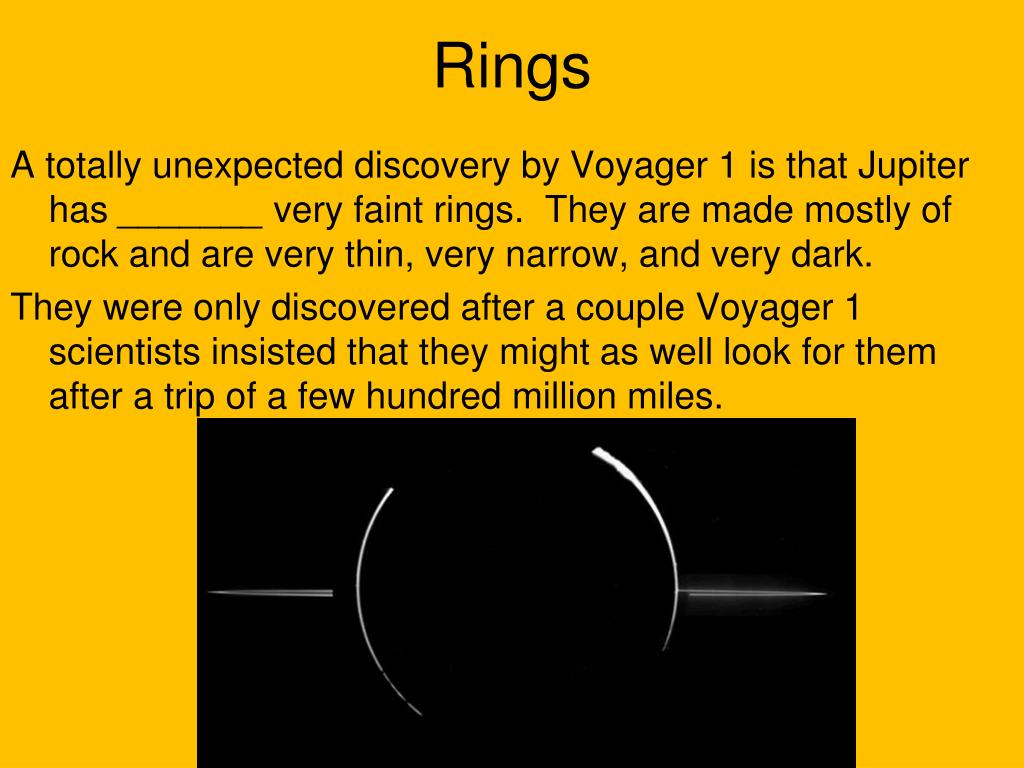 Rings

A totally unexpected discovery by Voyager 1 is that Jupiter has _______ very faint rings.  They are made mostly of rock and are very thin, very narrow, and very dark.

They were only discovered after a couple Voyager 1 scientists insisted that they might as well look for them after a trip of a few hundred million miles.